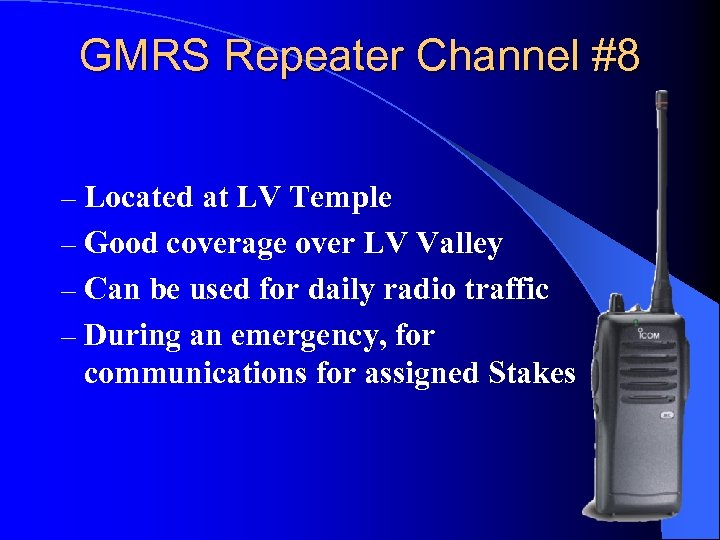 GMRS Repeater Channel #8

– Located at LV Temple
– Good coverage over LV Valley
– Can be used for daily radio traffic
– During an emergency, for communications for assigned Stakes

ICOM